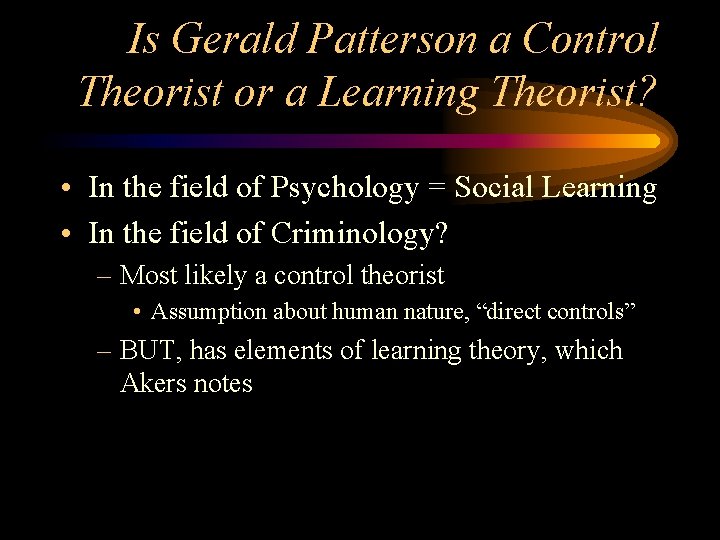 Is Gerald Patterson a Control Theorist or a Learning Theorist?

• In the field of Psychology = Social Learning
• In the field of Criminology?
– Most likely a control theorist
• Assumption about human nature, “direct controls”
– BUT, has elements of learning theory, which Akers notes